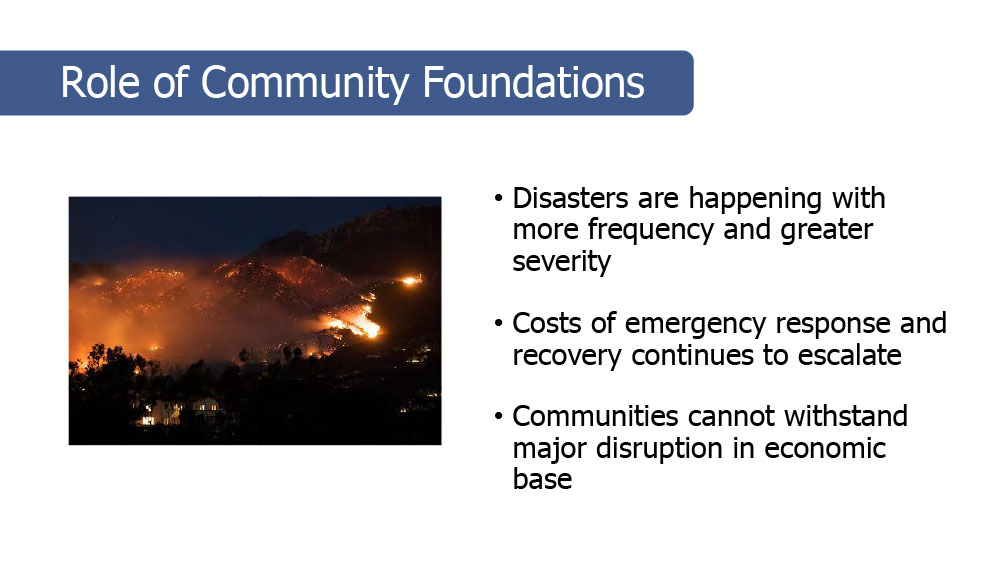 Role of Community Foundations

• Disasters are happening with more frequency and greater severity

• Costs of emergency response and recovery continues to escalate

• Communities cannot withstand major disruption in economic base